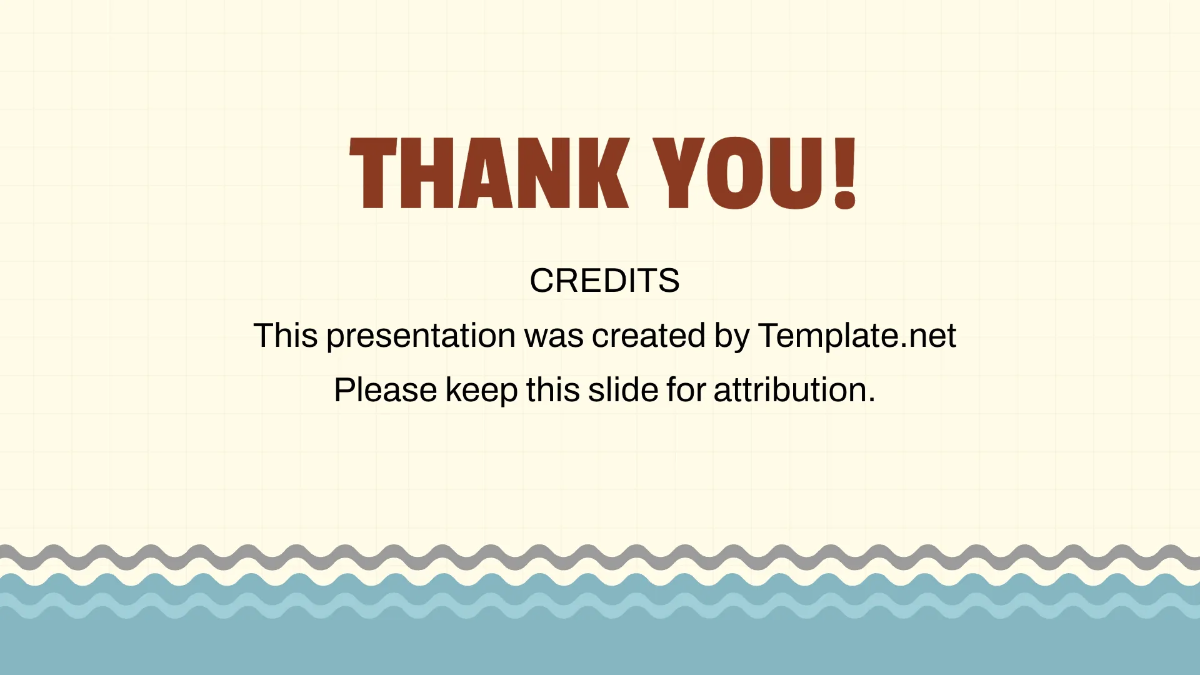 THANK YOU!

CREDITS

This presentation was created by Template.net

Please keep this slide for attribution.